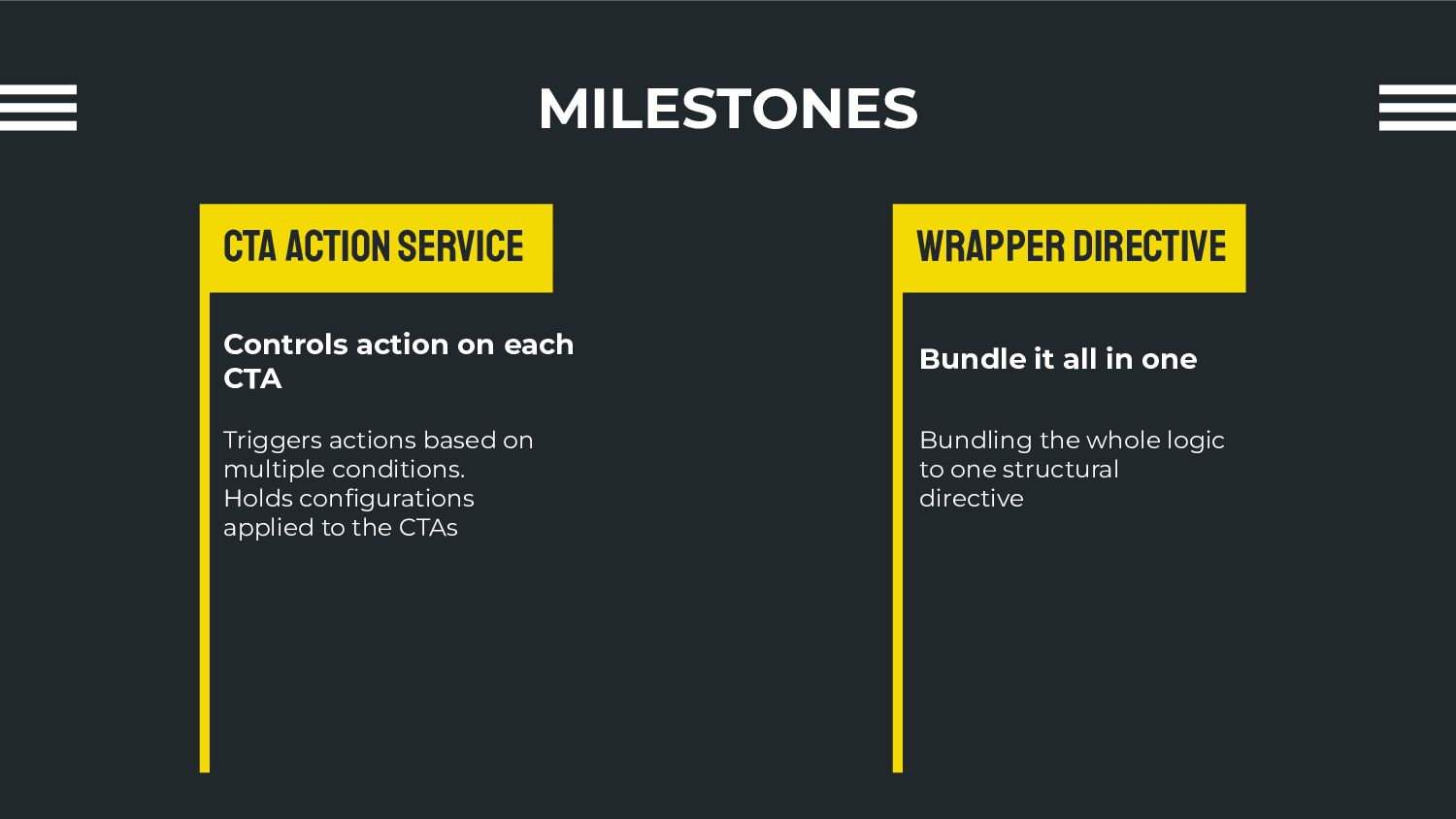 MILESTONES

CTA ACTION SERVICE

Controls action on each CTA

Triggers actions based on multiple conditions.
Holds configurations applied to the CTAs

WRAPPER DIRECTIVE

Bundle it all in one

Bundling the whole logic to one structural directive